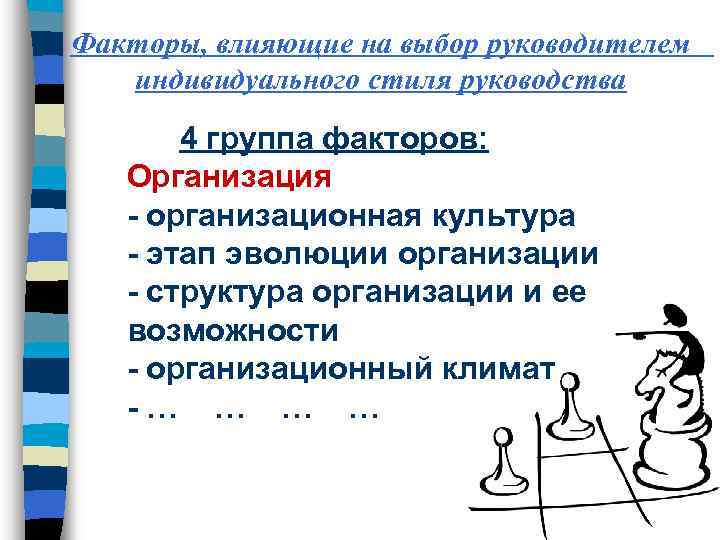 Факторы, влияющие на выбор руководителем индивидуального стиля руководства

4 группа факторов:
Организация
- организационная культура
- этап эволюции организации
- структура организации и ее возможности
- организационный климат
- … … … …